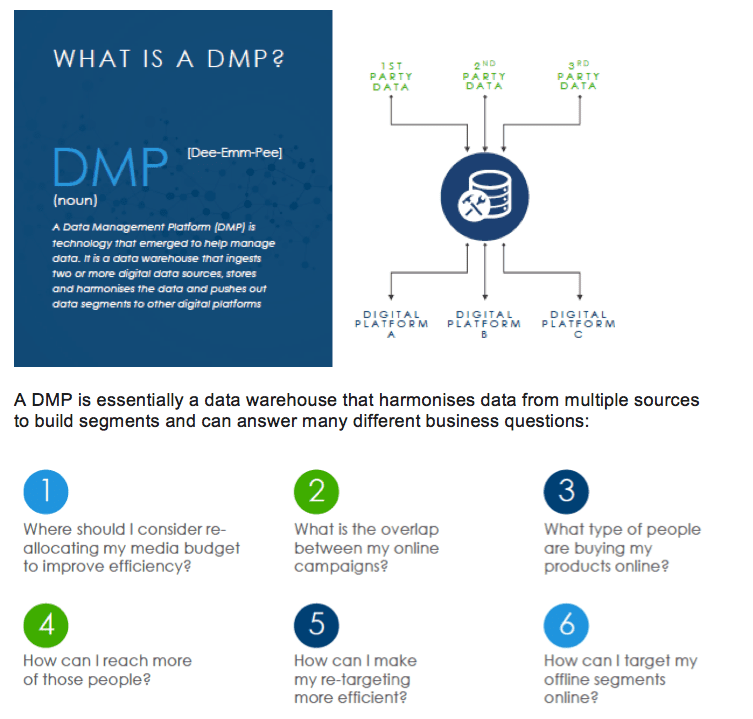 WHAT IS A DMP?

DMP [Dee-Emm-Pee]

(noun)

A Data Management Platform (DMP) is technology that emerged to help manage data. It is a data warehouse that ingests two or more digital data sources, stores and harmonises the data and pushes out data segments to other digital platforms

1ST PARTY DATA

2ND PARTY DATA

3RD PARTY DATA

DIGITAL PLATFORM A

DIGITAL PLATFORM B

DIGITAL PLATFORM C

A DMP is essentially a data warehouse that harmonises data from multiple sources to build segments and can answer many different business questions:

1
Where should I consider re-allocating my media budget to improve efficiency?

2
What is the overlap between my online campaigns?

3
What type of people are buying my products online?

4
How can I reach more of those people?

5
How can I make my re-targeting more efficient?

6
How can I target my offline segments online?